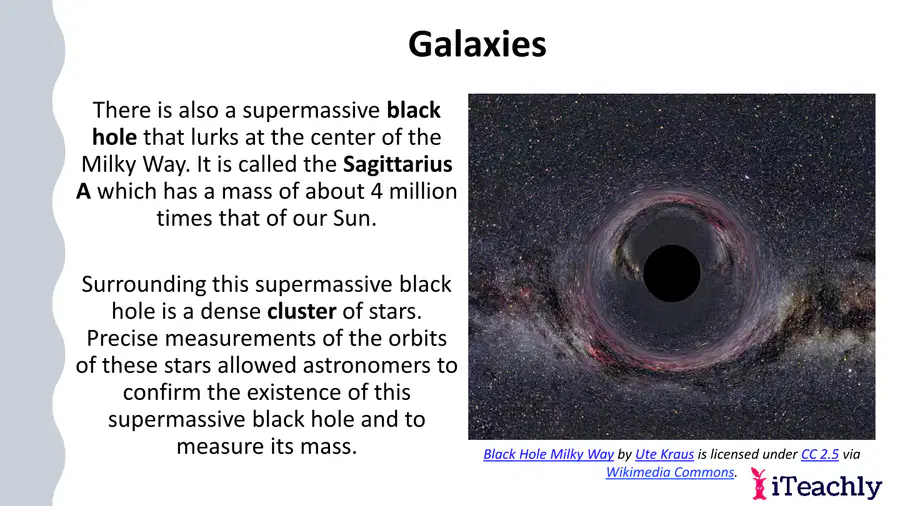 Galaxies

There is also a supermassive black hole that lurks at the center of the Milky Way. It is called the Sagittarius A which has a mass of about 4 million times that of our Sun.

Surrounding this supermassive black hole is a dense cluster of stars. Precise measurements of the orbits of these stars allowed astronomers to confirm the existence of this supermassive black hole and to measure its mass.

Black Hole Milky Way by Ute Kraus is licensed under CC 2.5 via Wikimedia Commons.

iTeachly